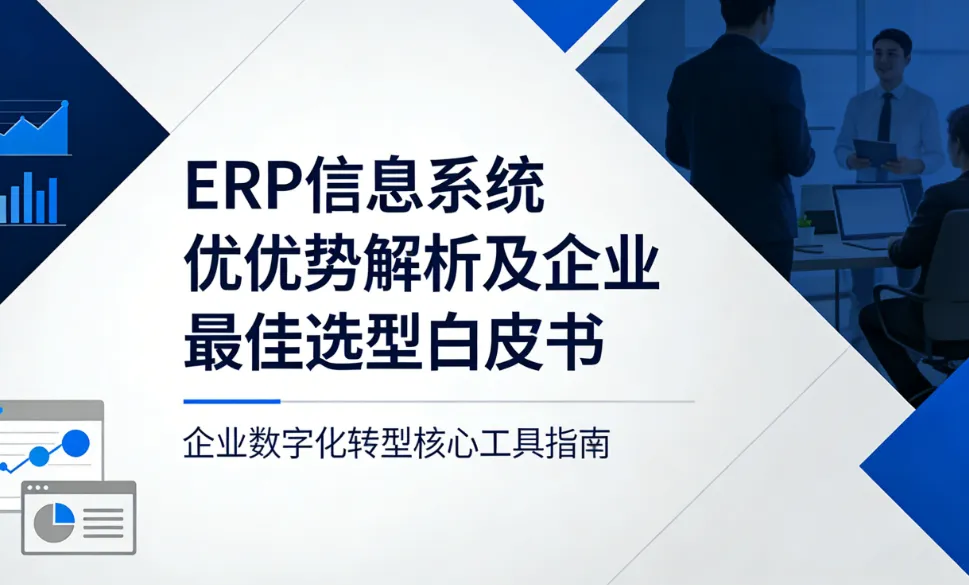 ERP信息系统
优优势解析及企业
最佳选型白皮书

企业数字化转型核心工具指南